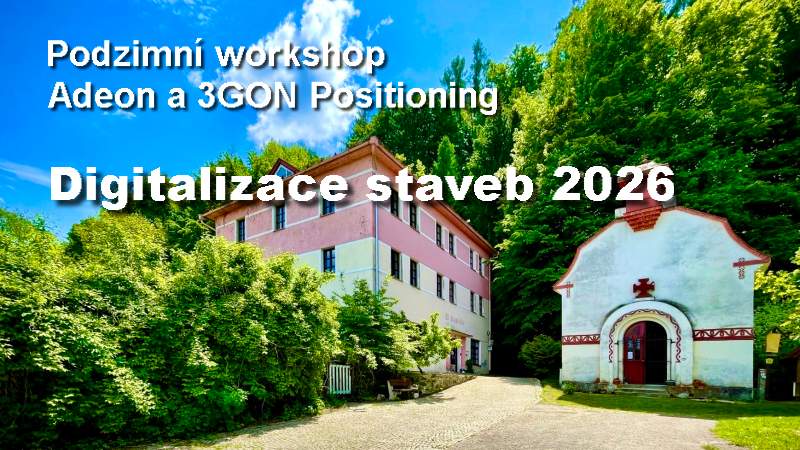 Podzimní workshop
Adeon a 3GON Positioning

Digitalizace staveb 2026